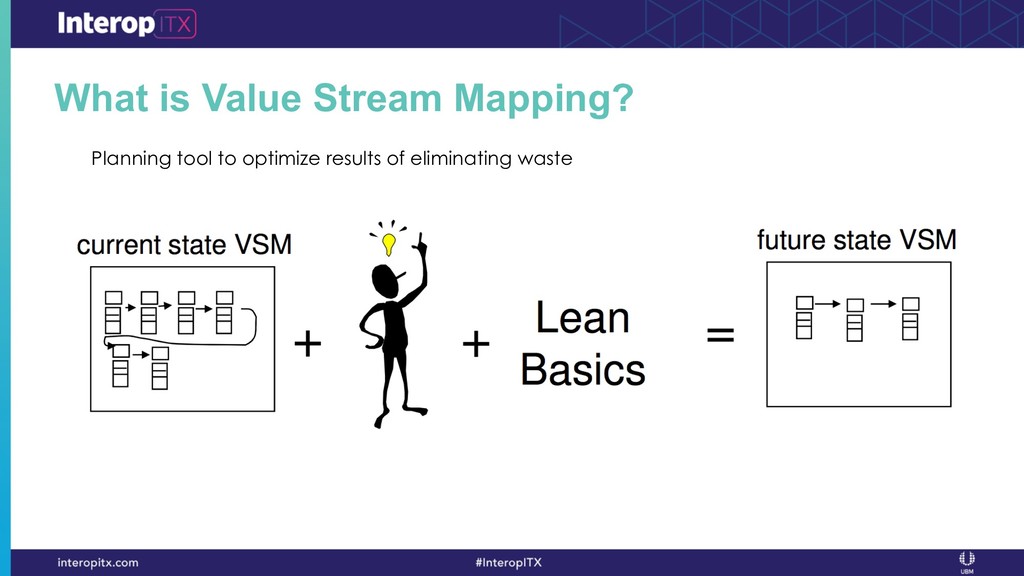 Interop ITX

What is Value Stream Mapping?

Planning tool to optimize results of eliminating waste

current state VSM

+

+

Lean Basics

=

future state VSM

interopitx.com

#InteropITX

UBM